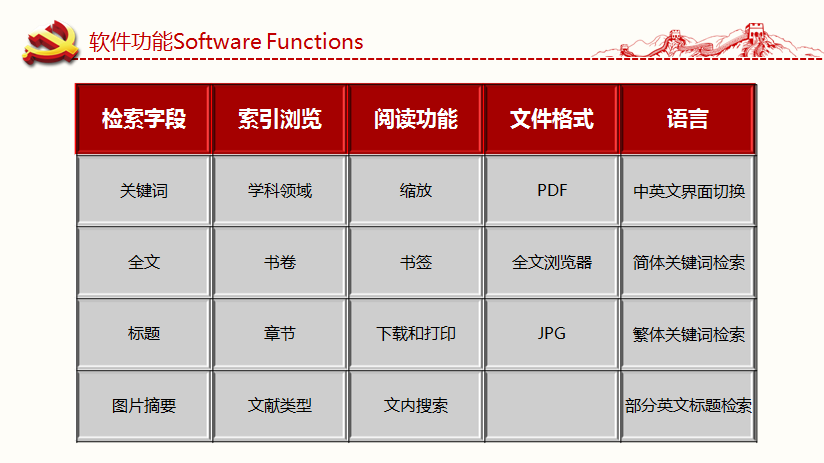 软件功能Software Functions

| 检索字段 | 索引浏览 | 阅读功能 | 文件格式 | 语言 |
|---|---|---|---|---|
| 关键词 | 学科领域 | 缩放 | PDF | 中英文界面切换 |
| 全文 | 书卷 | 书签 | 全文浏览器 | 简体关键词检索 |
| 标题 | 章节 | 下载和打印 | JPG | 繁体关键词检索 |
| 图片摘要 | 文献类型 | 文内搜索 | | 部分英文标题检索 |